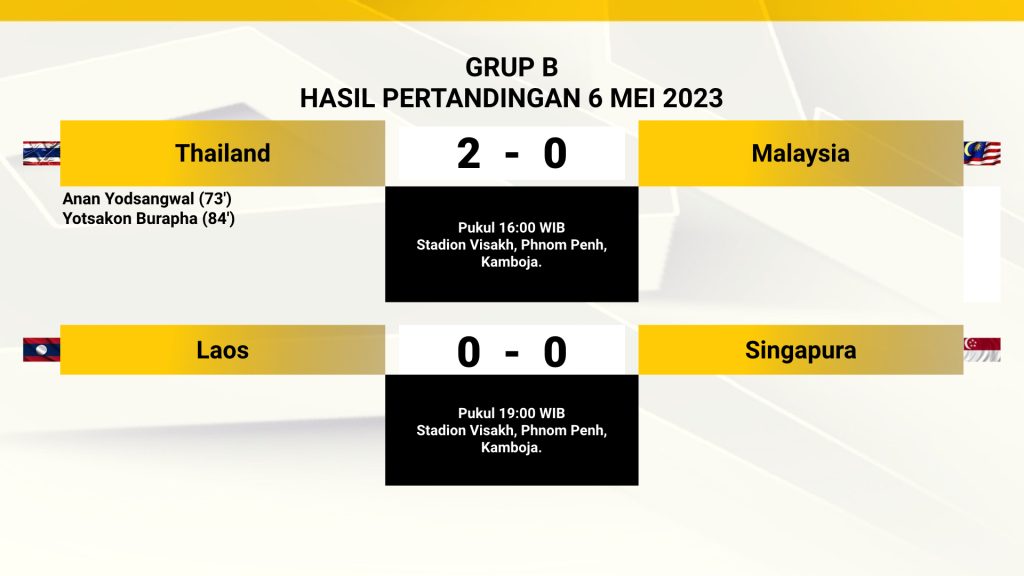 GRUP B
HASIL PERTANDINGAN 6 MEI 2023

Thailand

2 - 0

Malaysia

Anan Yodsangwal (73')
Yotsakon Burapha (84')

Pukul 16:00 WIB
Stadion Visakh, Phnom Penh, Kamboja.

Laos

0 - 0

Singapura

Pukul 19:00 WIB
Stadion Visakh, Phnom Penh, Kamboja.